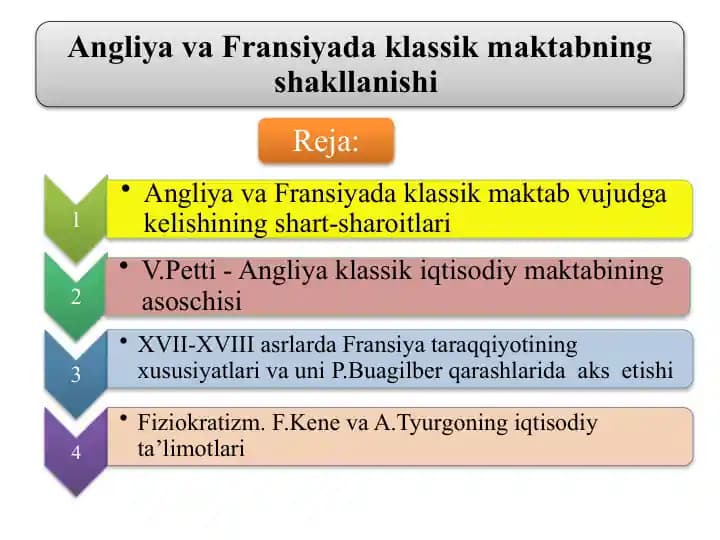 Angliya va Fransiyada klassik maktabning shakllanishi

Reja:

1
• Angliya va Fransiyada klassik maktab vujudga kelishining shart-sharoitlari

2
• V.Petti - Angliya klassik iqtisodiy maktabining asoschisi

3
• XVII-XVIII asrlarda Fransiya taraqqiyotining xususiyatlari va uni P.Buagilber qarashlarida aks etishi

4
• Fiziokratizm. F.Kene va A.Tyurgoning iqtisodiy ta’limotlari